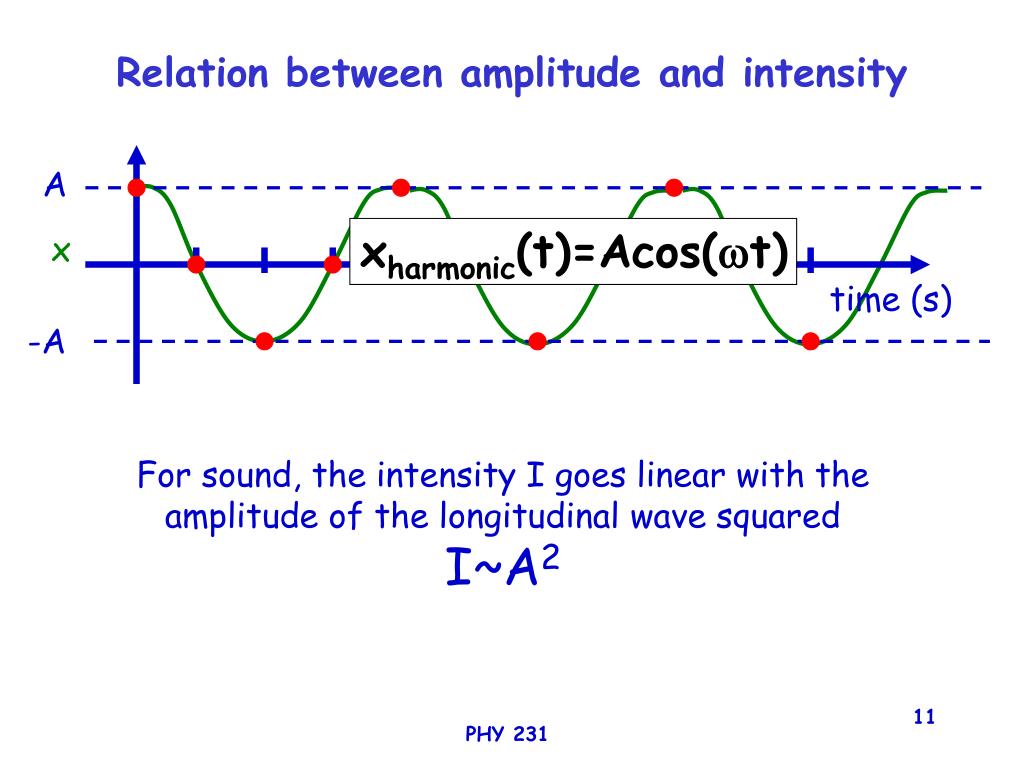 Relation between amplitude and intensity

A

x

-A

$x_{harmonic}(t)=A\cos(\omega t)$

time (s)

For sound, the intensity I goes linear with the amplitude of the longitudinal wave squared

$I \sim A^2$

PHY 231

11